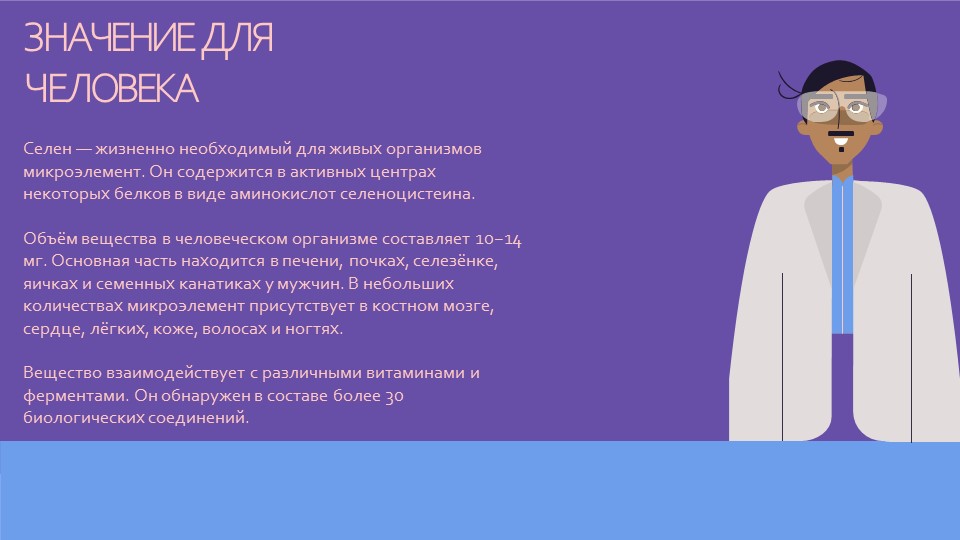 ЗНАЧЕНИЕ ДЛЯ ЧЕЛОВЕКА

Селен — жизненно необходимый для живых организмов микроэлемент. Он содержится в активных центрах некоторых белков в виде аминокислот селеноцистеина.

Объём вещества в человеческом организме составляет 10–14 мг. Основная часть находится в печени, почках, селезёнке, яичках и семенных канатиках у мужчин. В небольших количествах микроэлемент присутствует в костном мозге, сердце, лёгких, коже, волосах и ногтях.

Вещество взаимодействует с различными витаминами и ферментами. Он обнаружен в составе более 30 биологических соединений.